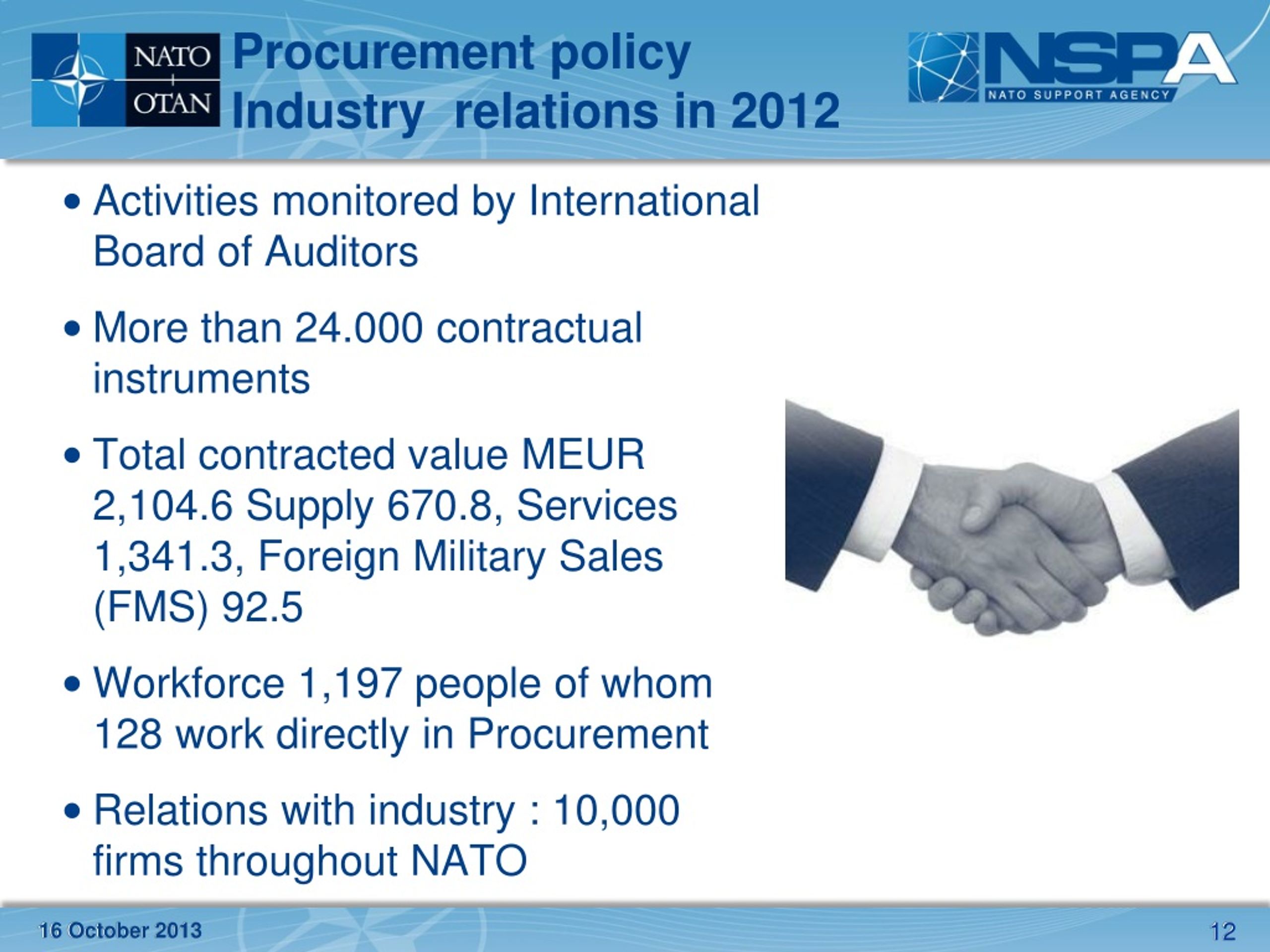 NATO
OTAN

Procurement policy
Industry  relations in 2012

NSPA
NATO SUPPORT AGENCY

• Activities monitored by International Board of Auditors

• More than 24.000 contractual instruments

• Total contracted value MEUR 2,104.6 Supply 670.8, Services 1,341.3, Foreign Military Sales (FMS) 92.5

• Workforce 1,197 people of whom 128 work directly in Procurement

• Relations with industry : 10,000 firms throughout NATO

16 October 2013

12